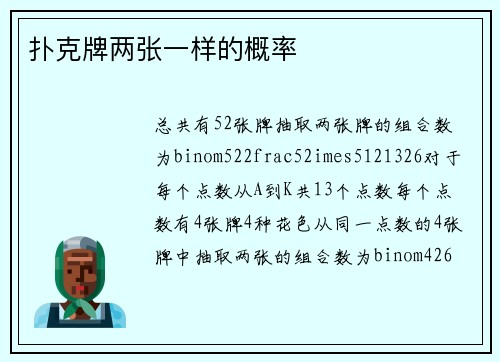 扑克牌两张一样的概率

总共有52张牌抽取两张牌的组合数为binom522frac52imes5121326对于每个点数从A到K共13个点数每个点数有4张牌4种花色从同一点数的4张牌中抽取两张的组合数为binom426